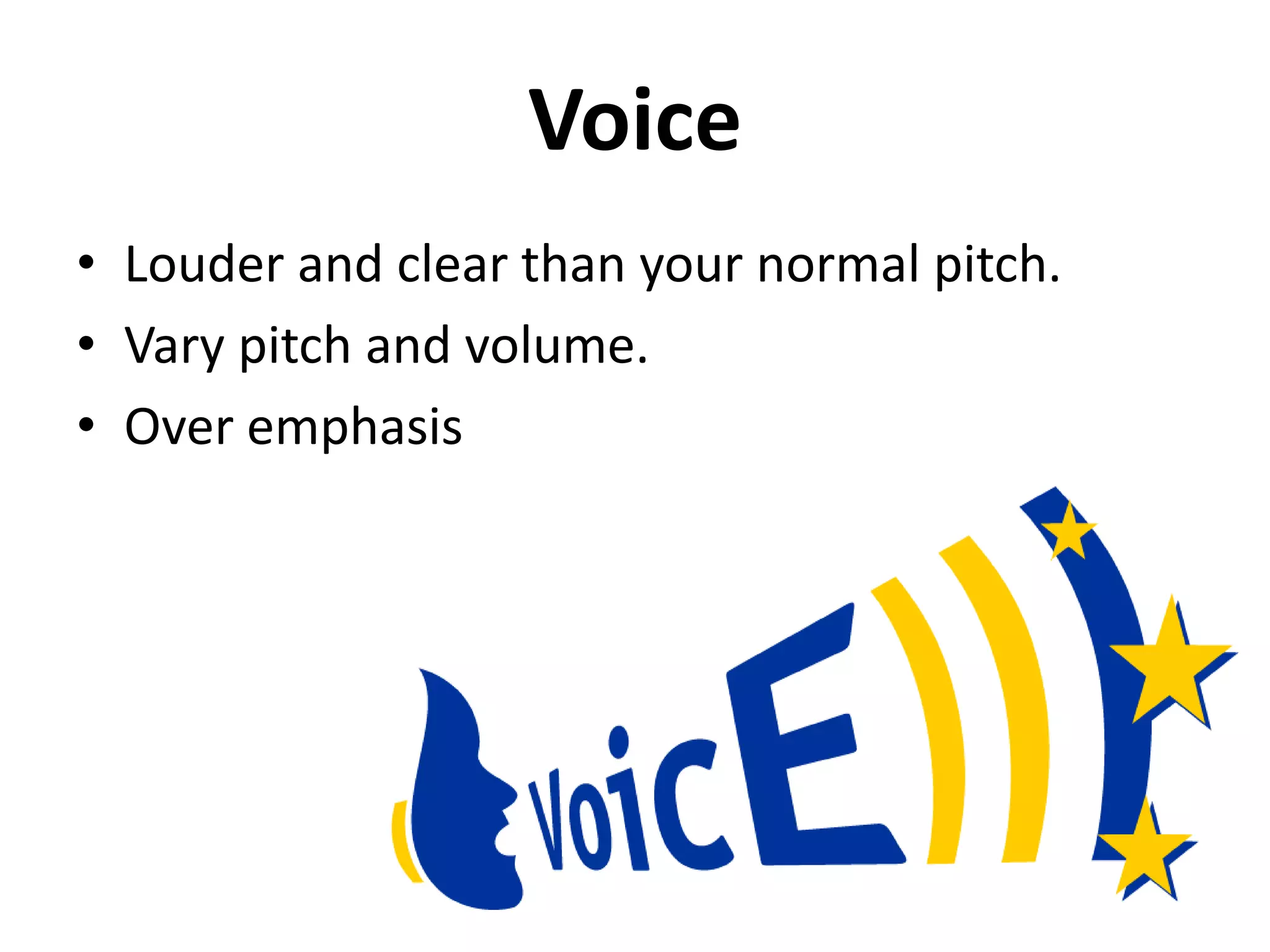 Voice

• Louder and clear than your normal pitch.
• Vary pitch and volume.
• Over emphasis

VoicE